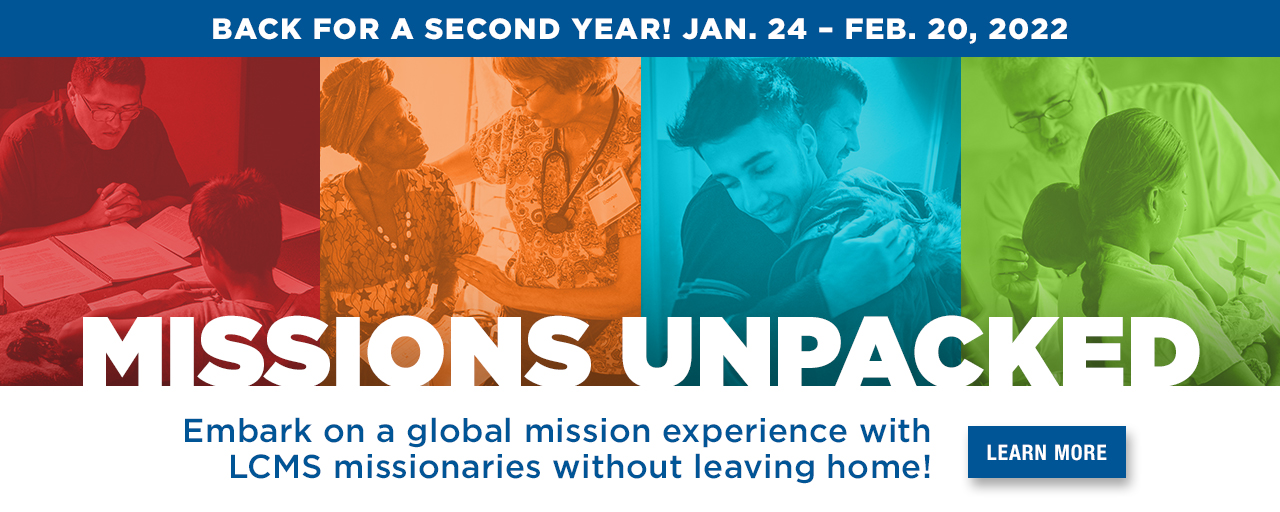 BACK FOR A SECOND YEAR! JAN. 24 – FEB. 20, 2022

MISSIONS UNPACKED

Embark on a global mission experience with LCMS missionaries without leaving home!

LEARN MORE